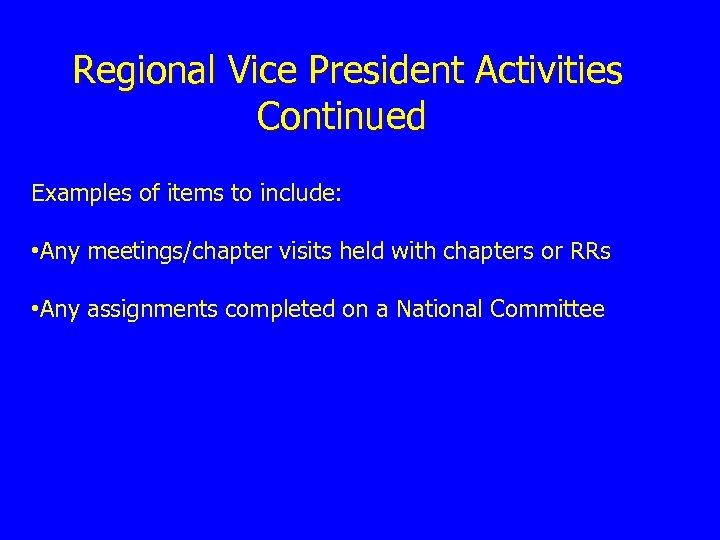 Regional Vice President Activities Continued

Examples of items to include:

•Any meetings/chapter visits held with chapters or RRs

•Any assignments completed on a National Committee